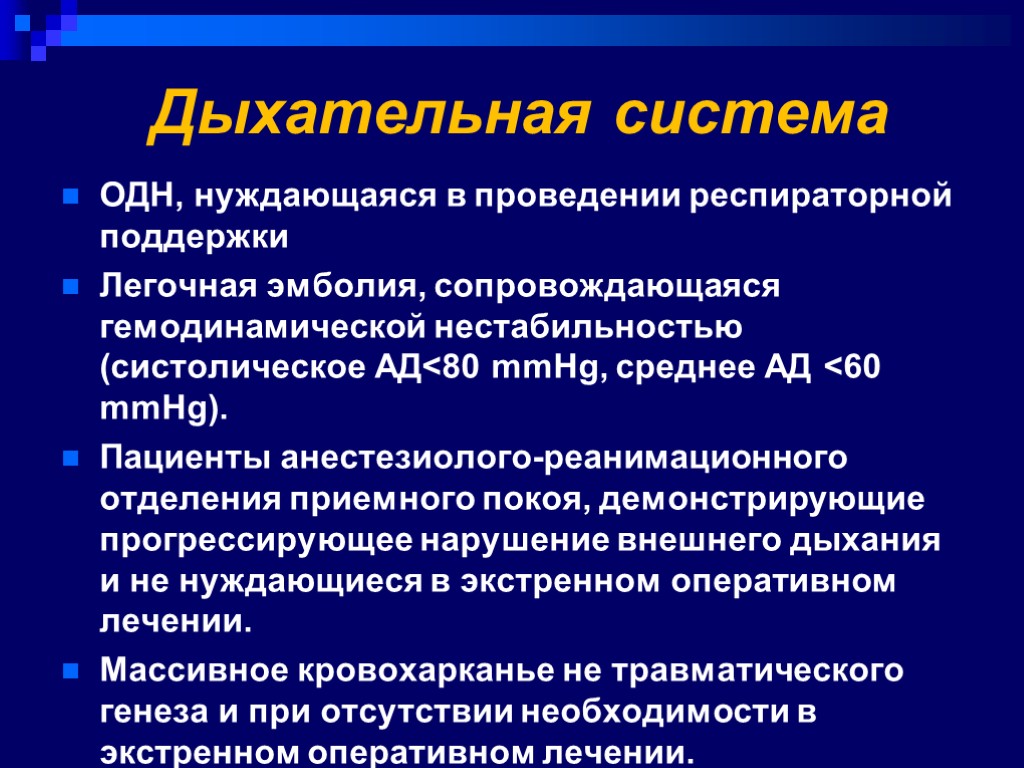 Дыхательная система

ОДН, нуждающаяся в проведении респираторной поддержки

Легочная эмболия, сопровождающаяся гемодинамической нестабильностью (систолическое АД<80 mmHg, среднее АД <60 mmHg).

Пациенты анестезиолого-реанимационного отделения приемного покоя, демонстрирующие прогрессирующее нарушение внешнего дыхания и не нуждающиеся в экстренном оперативном лечении.

Массивное кровохарканье не травматического генеза и при отсутствии необходимости в экстренном оперативном лечении.